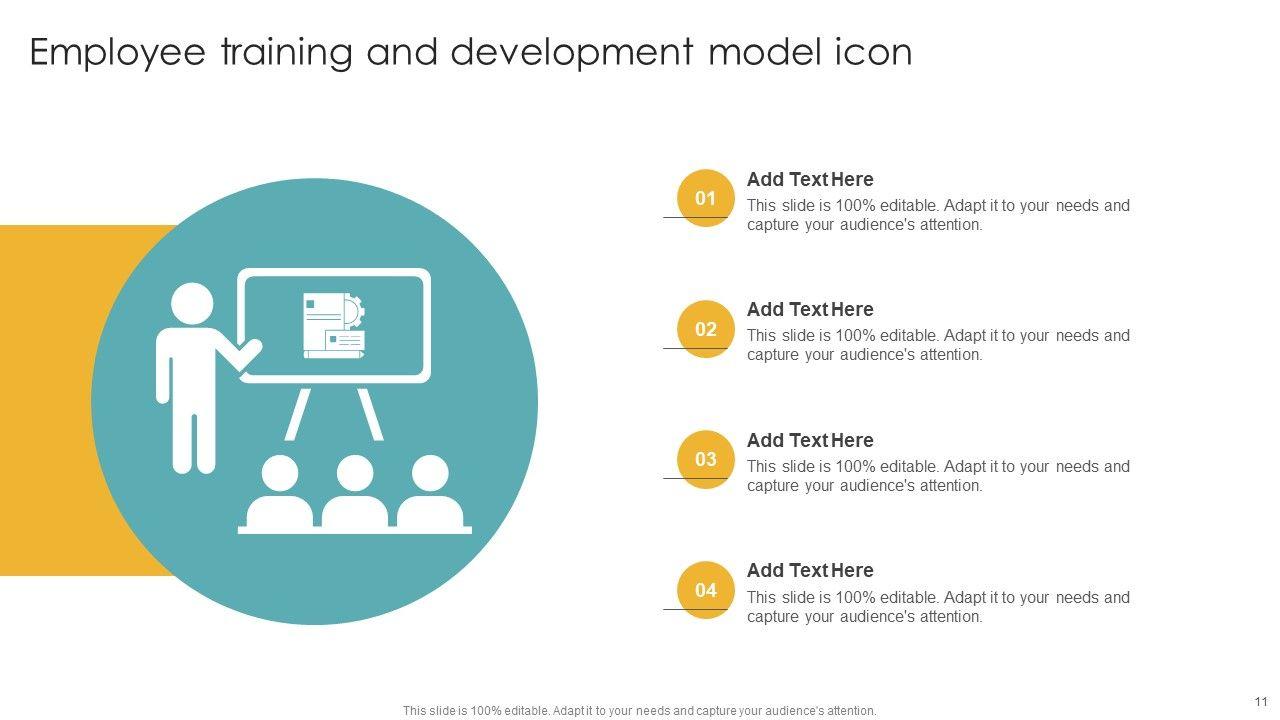 Employee training and development model icon

01

Add Text Here

This slide is 100% editable. Adapt it to your needs and capture your audience's attention.

02

Add Text Here

This slide is 100% editable. Adapt it to your needs and capture your audience's attention.

03

Add Text Here

This slide is 100% editable. Adapt it to your needs and capture your audience's attention.

04

Add Text Here

This slide is 100% editable. Adapt it to your needs and capture your audience's attention.

This slide is 100% editable. Adapt it to your needs and capture your audience's attention.

11